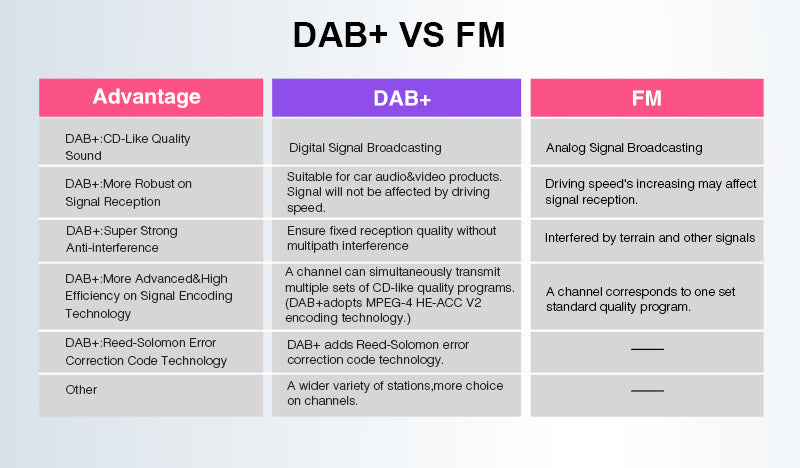 DAB+ VS FM

| Advantage | DAB+ | FM |
|---|---|---|
| DAB+:CD-Like Quality Sound | Digital Signal Broadcasting | Analog Signal Broadcasting |
| DAB+:More Robust on Signal Reception | Suitable for car audio&video products. Signal will not be affected by driving speed. | Driving speed's increasing may affect signal reception. |
| DAB+:Super Strong Anti-interference | Ensure fixed reception quality without multipath interference | Interfered by terrain and other signals |
| DAB+:More Advanced&High Efficiency on Signal Encoding Technology | A channel can simultaneously transmit multiple sets of CD-like quality programs. (DAB+adopts MPEG-4 HE-ACC V2 encoding technology.) | A channel corresponds to one set standard quality program. |
| DAB+:Reed-Solomon Error Correction Code Technology | DAB+ adds Reed-Solomon error correction code technology. | —— |
| Other | A wider variety of stations,more choice on channels. | —— |